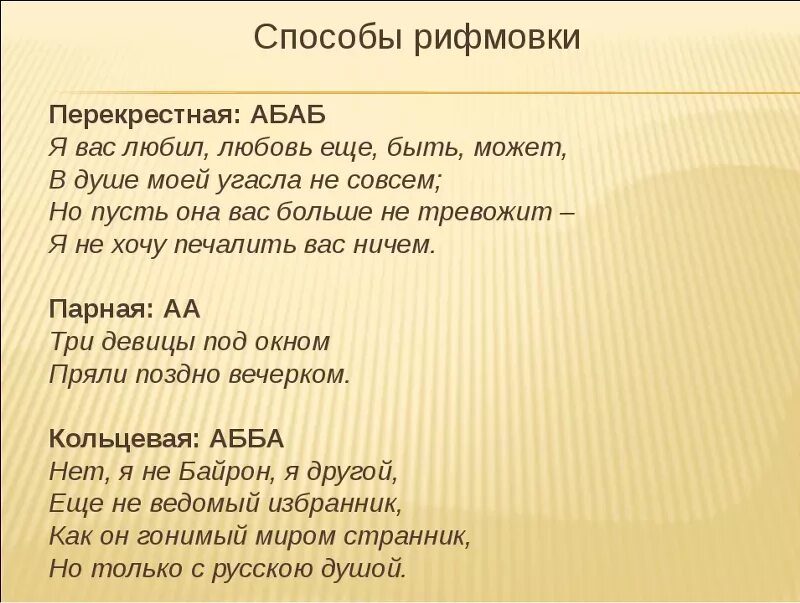 Способы рифмовки

Перекрестная: АБАБ
Я вас любил, любовь еще, быть, может,
В душе моей угасла не совсем;
Но пусть она вас больше не тревожит –
Я не хочу печалить вас ничем.

Парная: АА
Три девицы под окном
Пряли поздно вечерком.

Кольцевая: АББА
Нет, я не Байрон, я другой,
Еще не ведомый избранник,
Как он гонимый миром странник,
Но только с русскою душой.